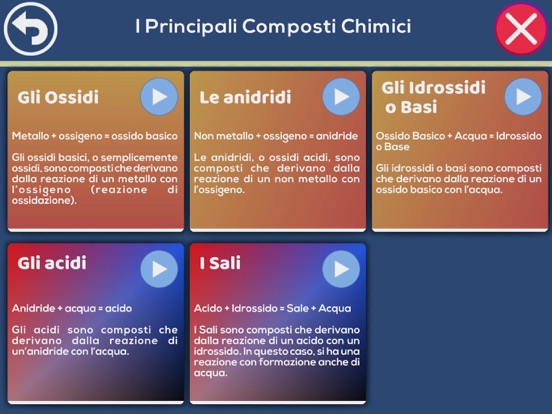 I Principali Composti Chimici

Gli Ossidi

Metallo + ossigeno = ossido basico

Gli ossidi basici, o semplicemente ossidi, sono composti che derivano dalla reazione di un metallo con l'ossigeno (reazione di ossidazione).

Le anidridi

Non metallo + ossigeno = anidride

Le anidridi, o ossidi acidi, sono composti che derivano dalla reazione di un non metallo con l'ossigeno.

Gli Idrossidi o Basi

Ossido Basico + Acqua = Idrossido o Base

Gli idrossidi o basi sono composti che derivano dalla reazione di un ossido basico con l'acqua.

Gli acidi

Anidride + acqua = acido

Gli acidi sono composti che derivano dalla reazione di un'anidride con l'acqua.

I Sali

Acido + Idrossido = Sale + Acqua

I Sali sono composti che derivano dalla reazione di un acido con un idrossido. In questo caso, si ha una reazione con formazione anche di acqua.